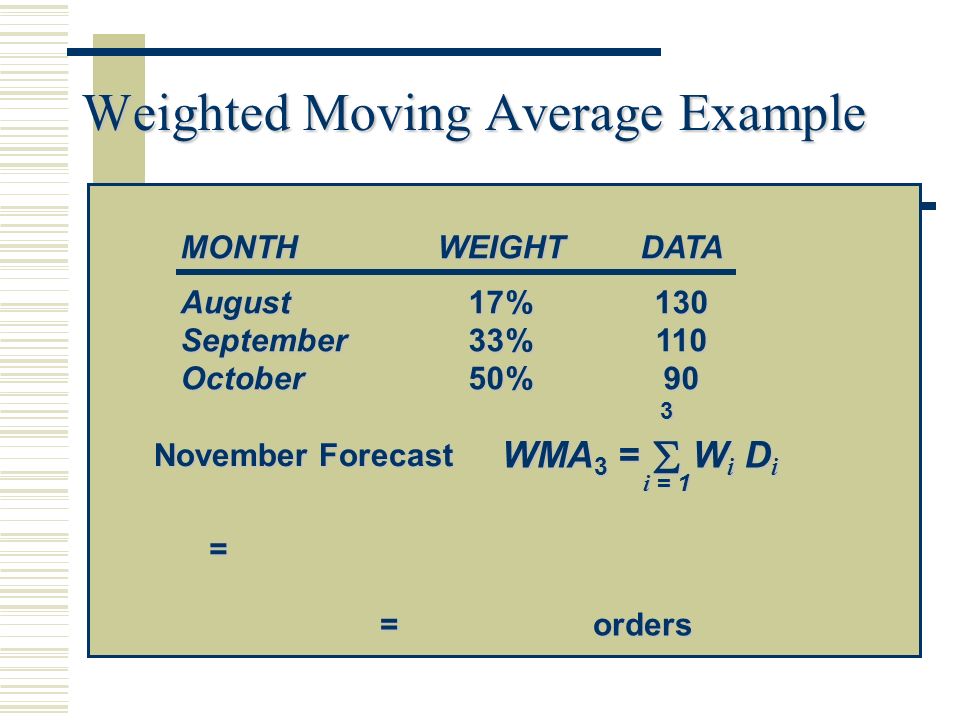 Weighted Moving Average Example

| MONTH | WEIGHT | DATA |
|---|---|---|
| August | 17% | 130 |
| September | 33% | 110 |
| October | 50% | 90 |

November Forecast $WMA_3 = \sum_{i=1}^{3} W_i D_i$

=

= orders